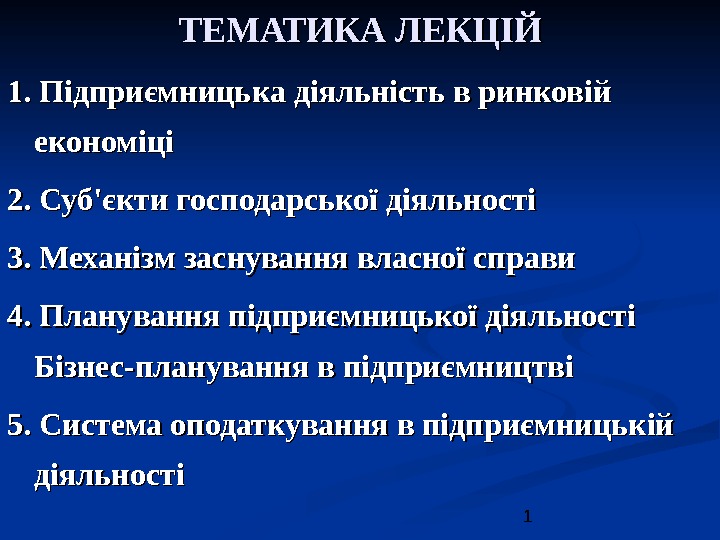 ТЕМАТИКА ЛЕКЦІЙ

1. Підприємницька діяльність в ринковій економіці

2. Суб'єкти господарської діяльності

3. Механізм заснування власної справи

4. Планування підприємницької діяльності Бізнес-планування в підприємництві

5. Система оподаткування в підприємницькій діяльності

1